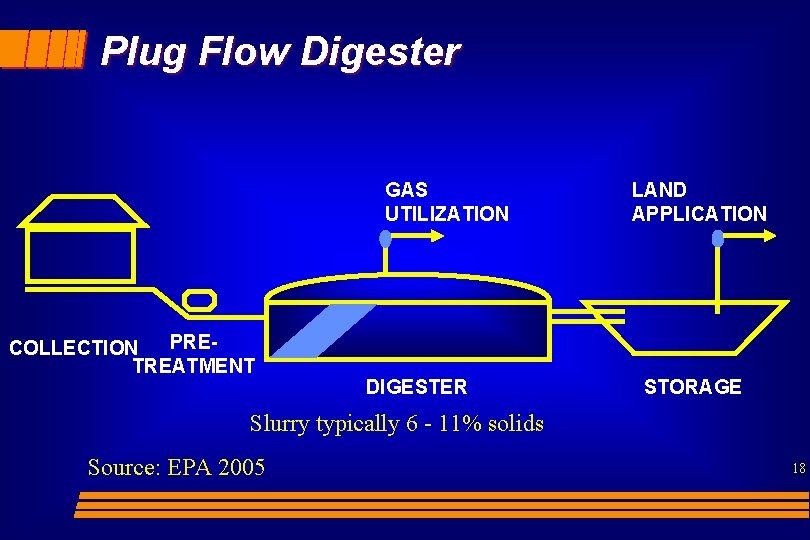 Plug Flow Digester

GAS UTILIZATION

LAND APPLICATION

COLLECTION

PRE-TREATMENT

DIGESTER

STORAGE

Slurry typically 6 - 11% solids

Source: EPA 2005

18